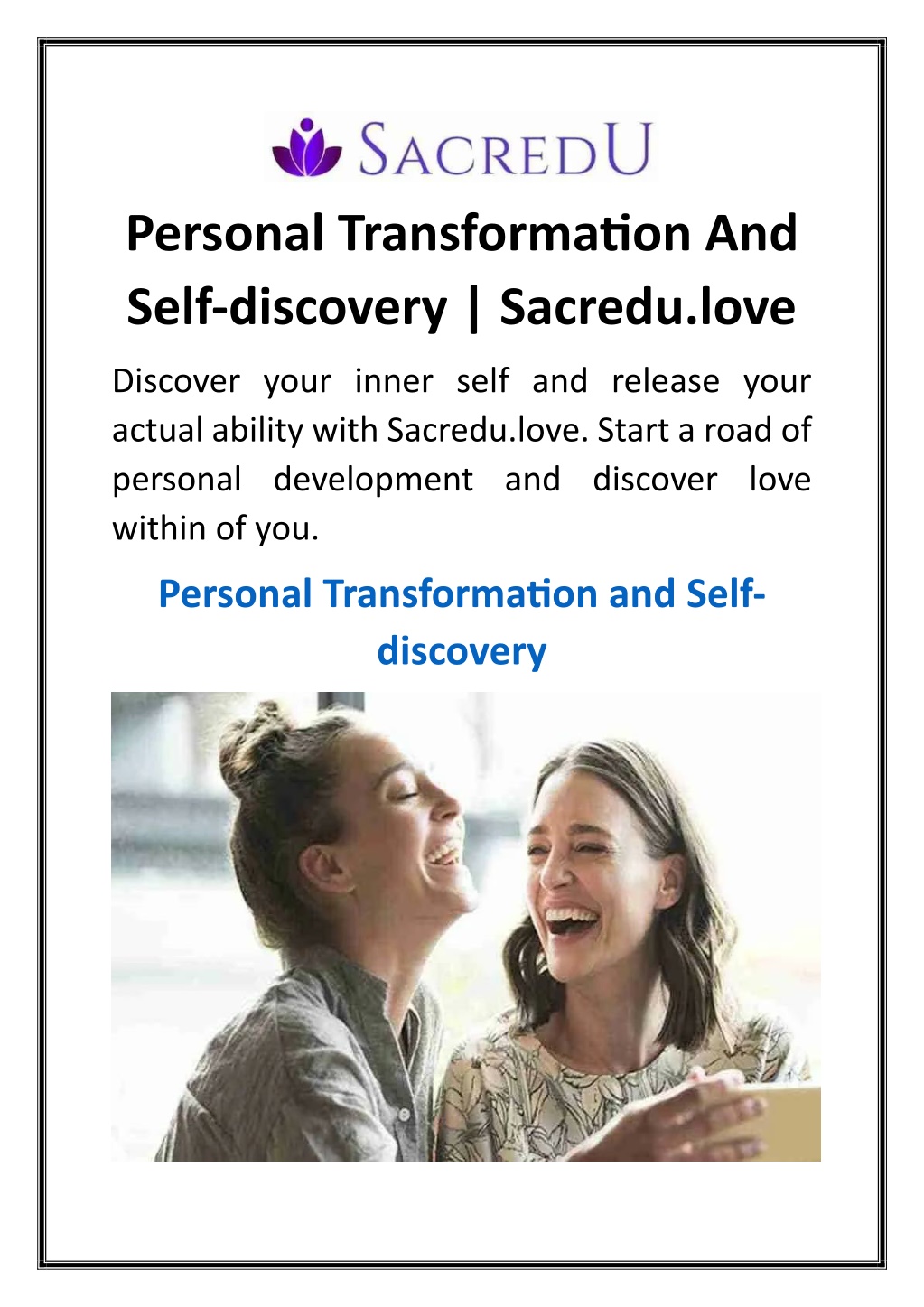 SACREDU

Personal Transformation And Self-discovery | Sacredu.love

Discover your inner self and release your actual ability with Sacredu.love. Start a road of personal development and discover love within of you.

Personal Transformation and Self-discovery